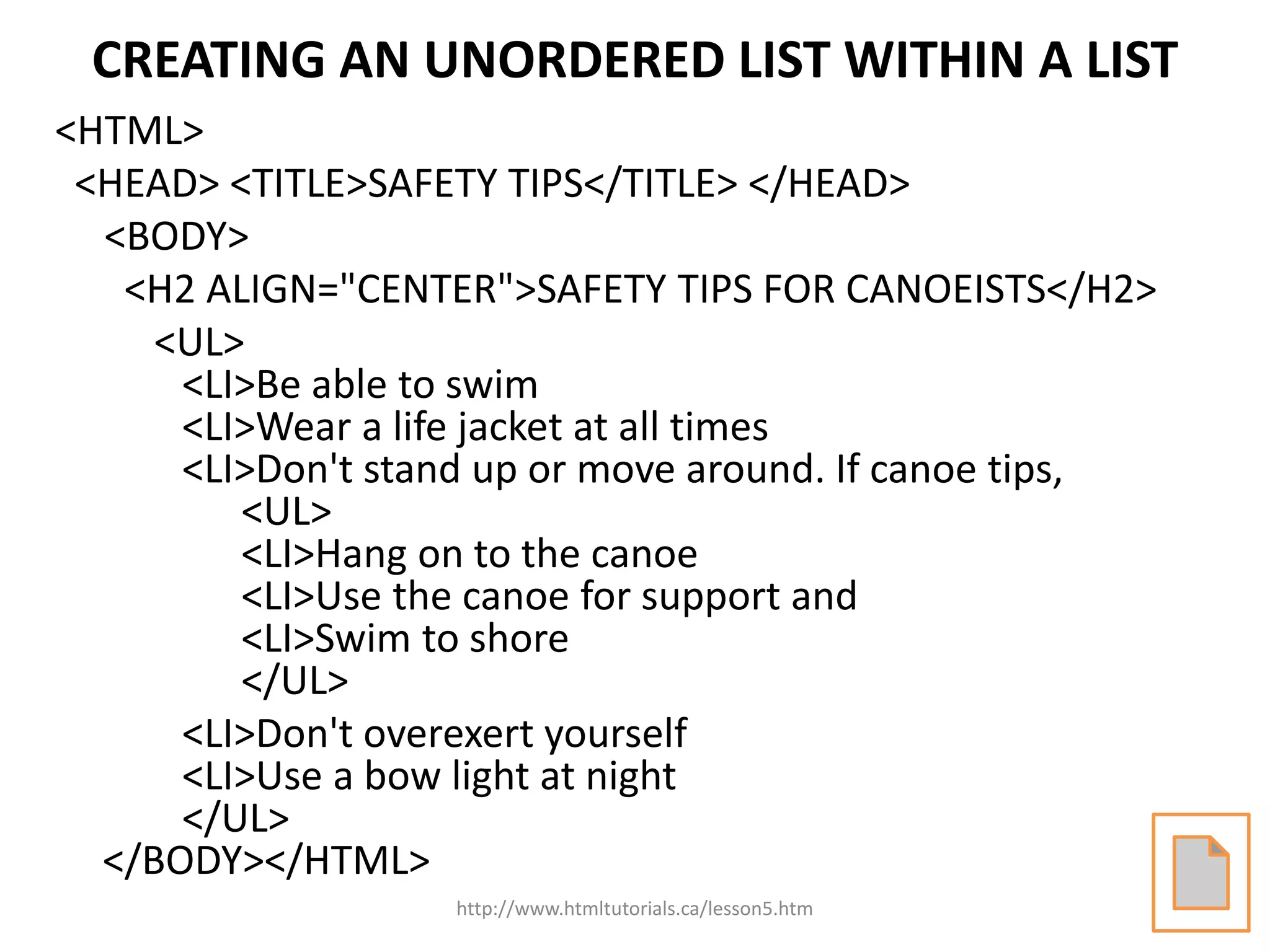 CREATING AN UNORDERED LIST WITHIN A LIST

<HTML>
<HEAD> <TITLE>SAFETY TIPS</TITLE> </HEAD>
<BODY>
<H2 ALIGN="CENTER">SAFETY TIPS FOR CANOEISTS</H2>
<UL>
<LI>Be able to swim
<LI>Wear a life jacket at all times
<LI>Don't stand up or move around. If canoe tips,
<UL>
<LI>Hang on to the canoe
<LI>Use the canoe for support and
<LI>Swim to shore
</UL>
<LI>Don't overexert yourself
<LI>Use a bow light at night
</UL>
</BODY></HTML>

http://www.htmltutorials.ca/lesson5.htm